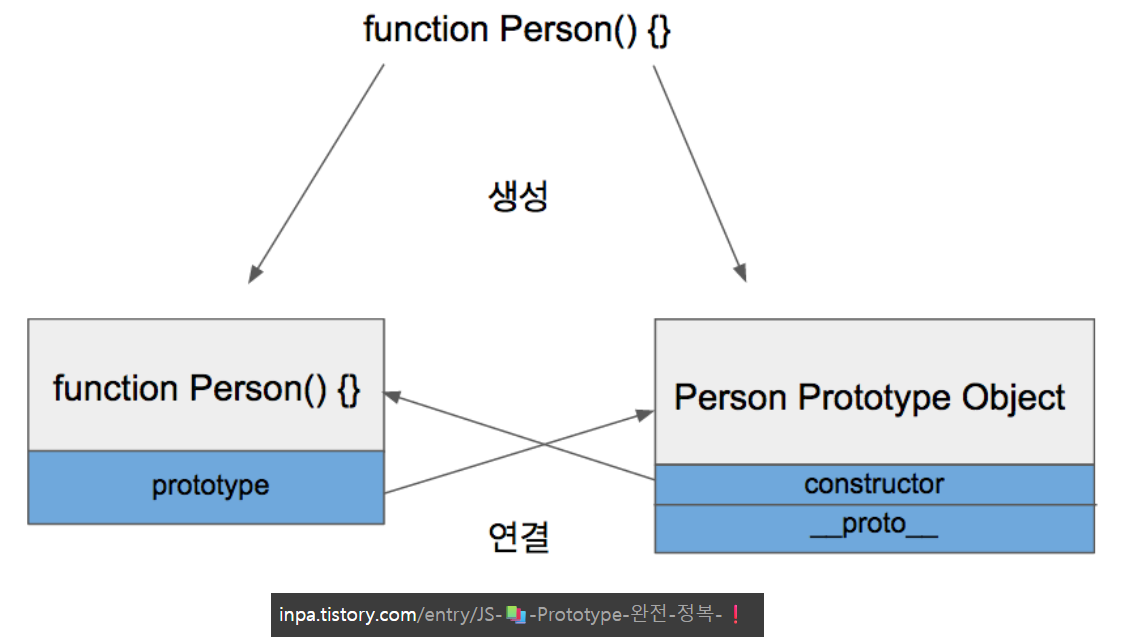 function Person() {}

생성

function Person() {}

prototype

Person Prototype Object

constructor

__proto__

연결

inpa.tistory.com/entry/JS-📚-Prototype-완전-정복-❗